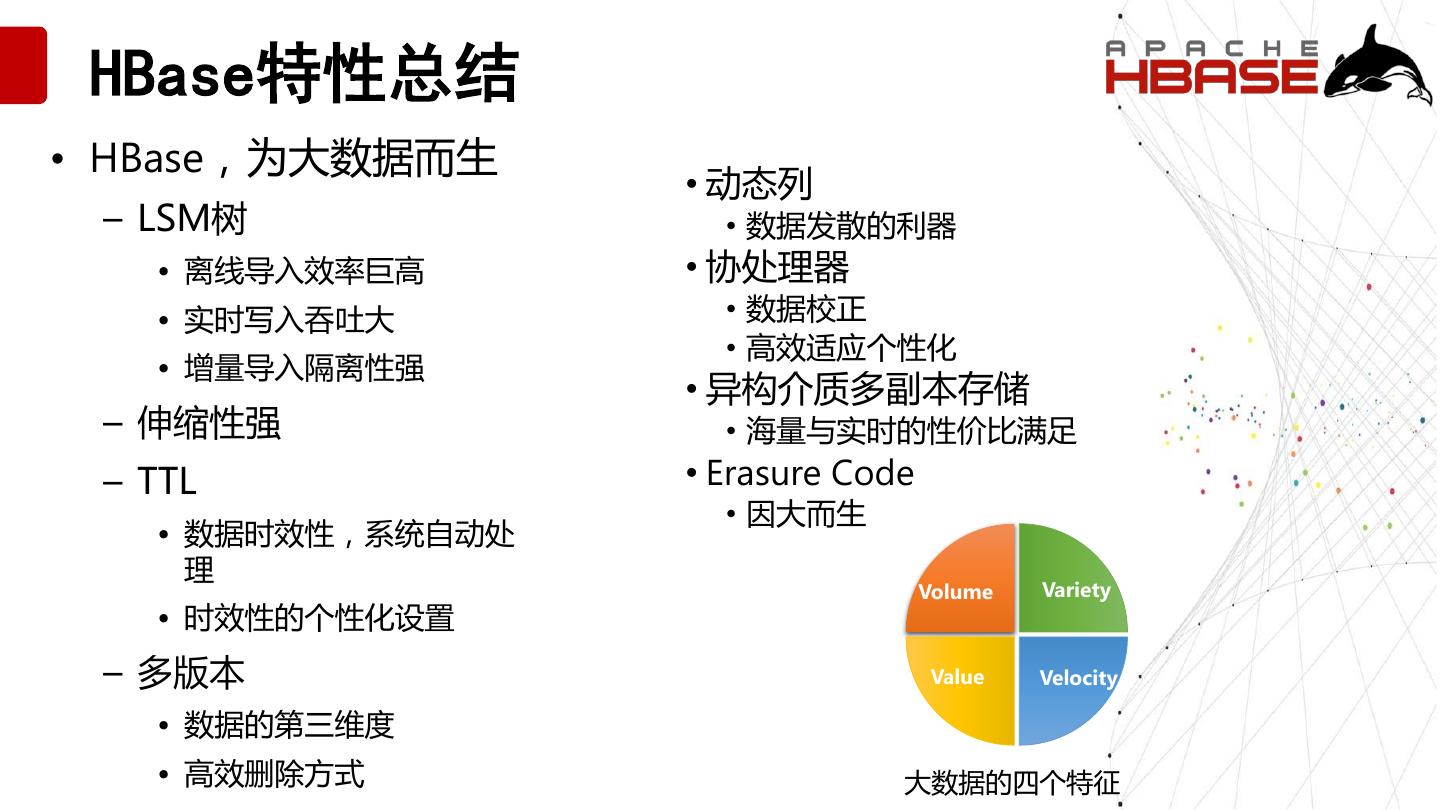 HBase特性总结

APACHE HBASE

• HBase，为大数据而生
– LSM树
• 离线导入效率巨高
• 实时写入吞吐大
• 增量导入隔离性强
– 伸缩性强
– TTL
• 数据时效性，系统自动处理
• 时效性的个性化设置
– 多版本
• 数据的第三维度
• 高效删除方式

• 动态列
• 数据发散的利器
• 协处理器
• 数据校正
• 高效适应个性化
• 异构介质多副本存储
• 海量与实时的性价比满足
• Erasure Code
• 因大而生

Volume
Variety
Value
Velocity

大数据的四个特征